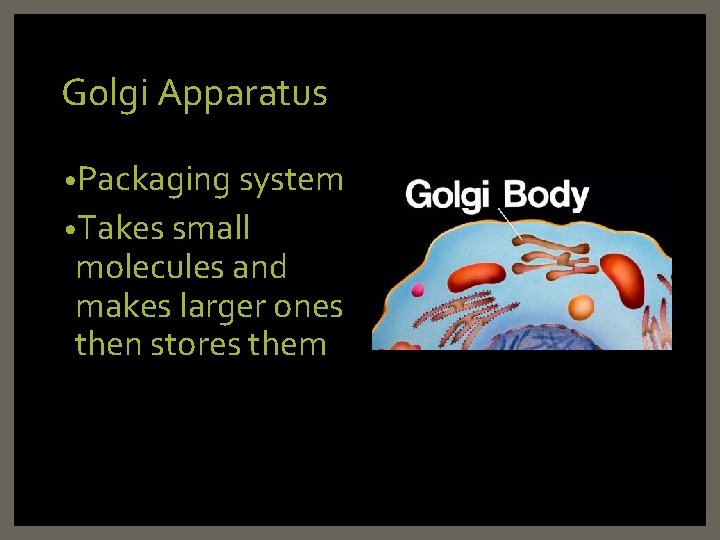 Golgi Apparatus

•Packaging system

•Takes small molecules and makes larger ones then stores them

Golgi Body